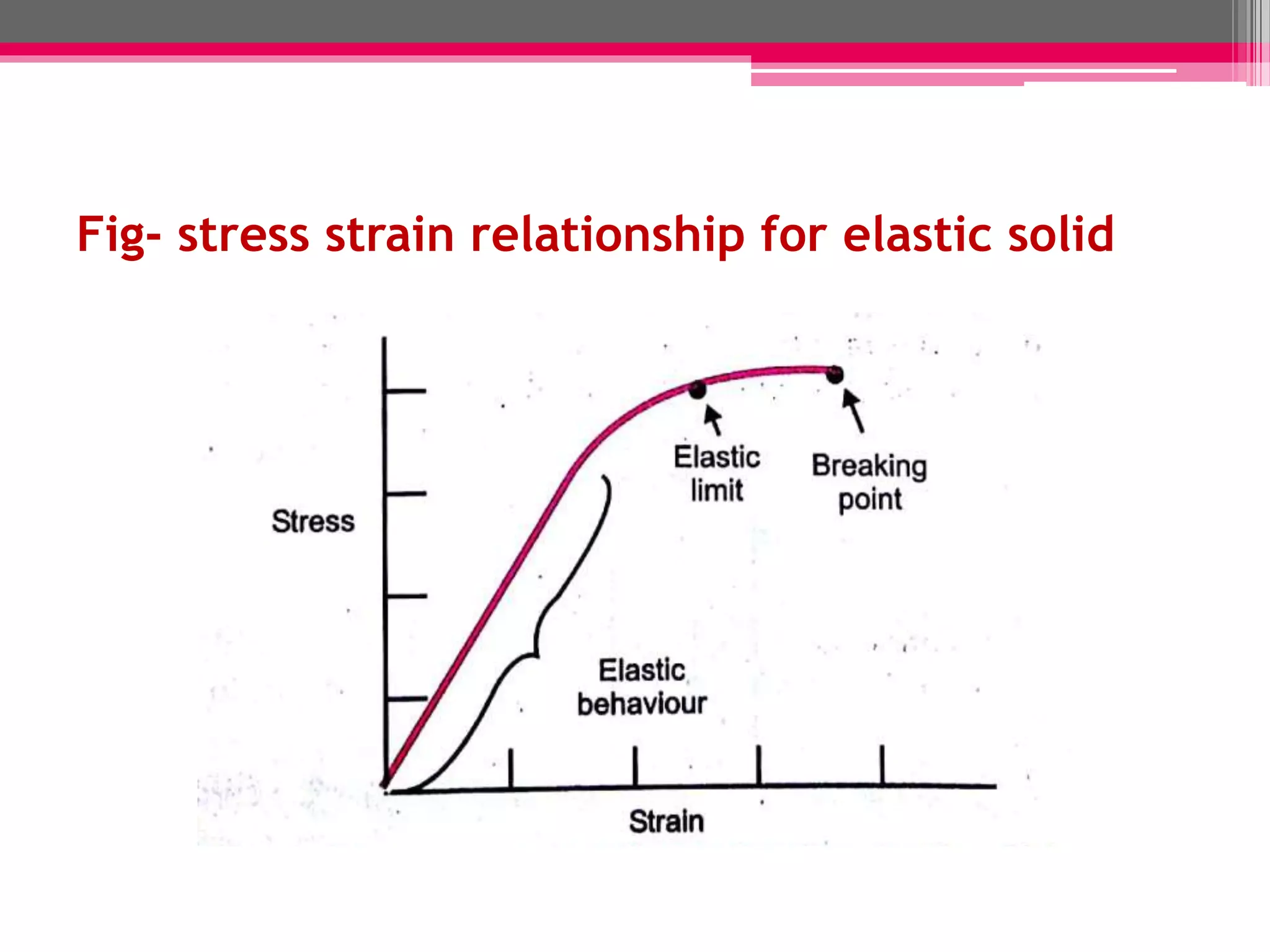 Fig- stress strain relationship for elastic solid

Stress

Elastic limit

Breaking point

Elastic behaviour

Strain